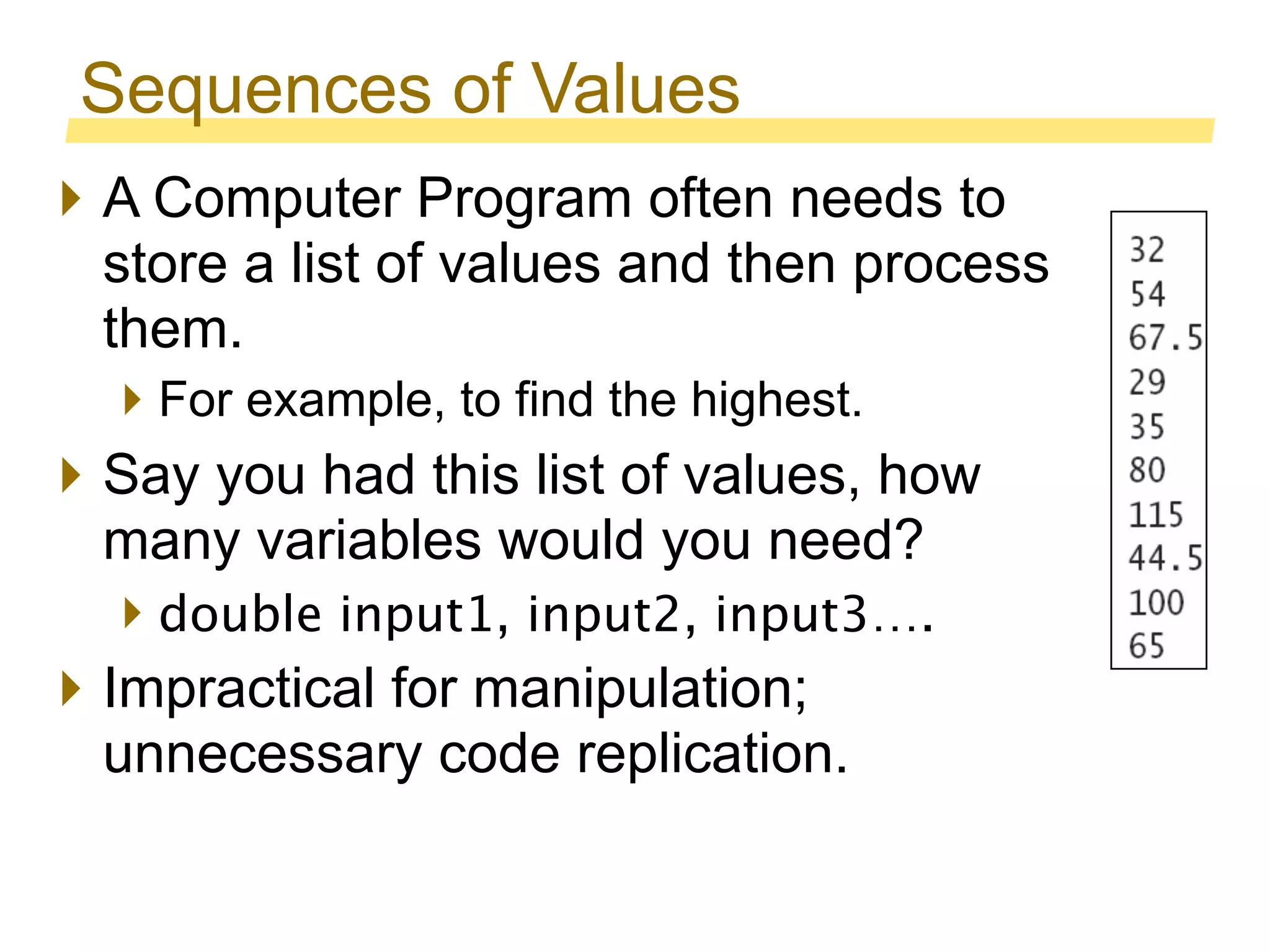 Sequences of Values

A Computer Program often needs to store a list of values and then process them.

For example, to find the highest.

Say you had this list of values, how many variables would you need?

double input1, input2, input3….

Impractical for manipulation; unnecessary code replication.

32
54
67.5
29
35
80
115
44.5
100
65